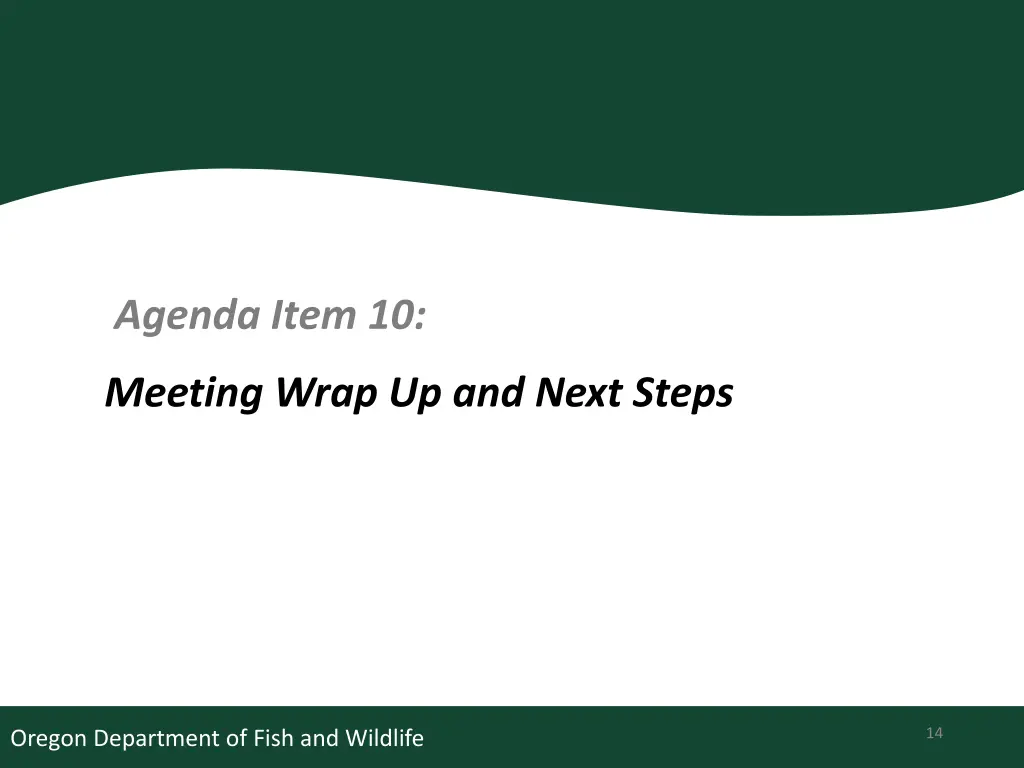 Agenda Item 10:

Meeting Wrap Up and Next Steps

Oregon Department of Fish and Wildlife

14